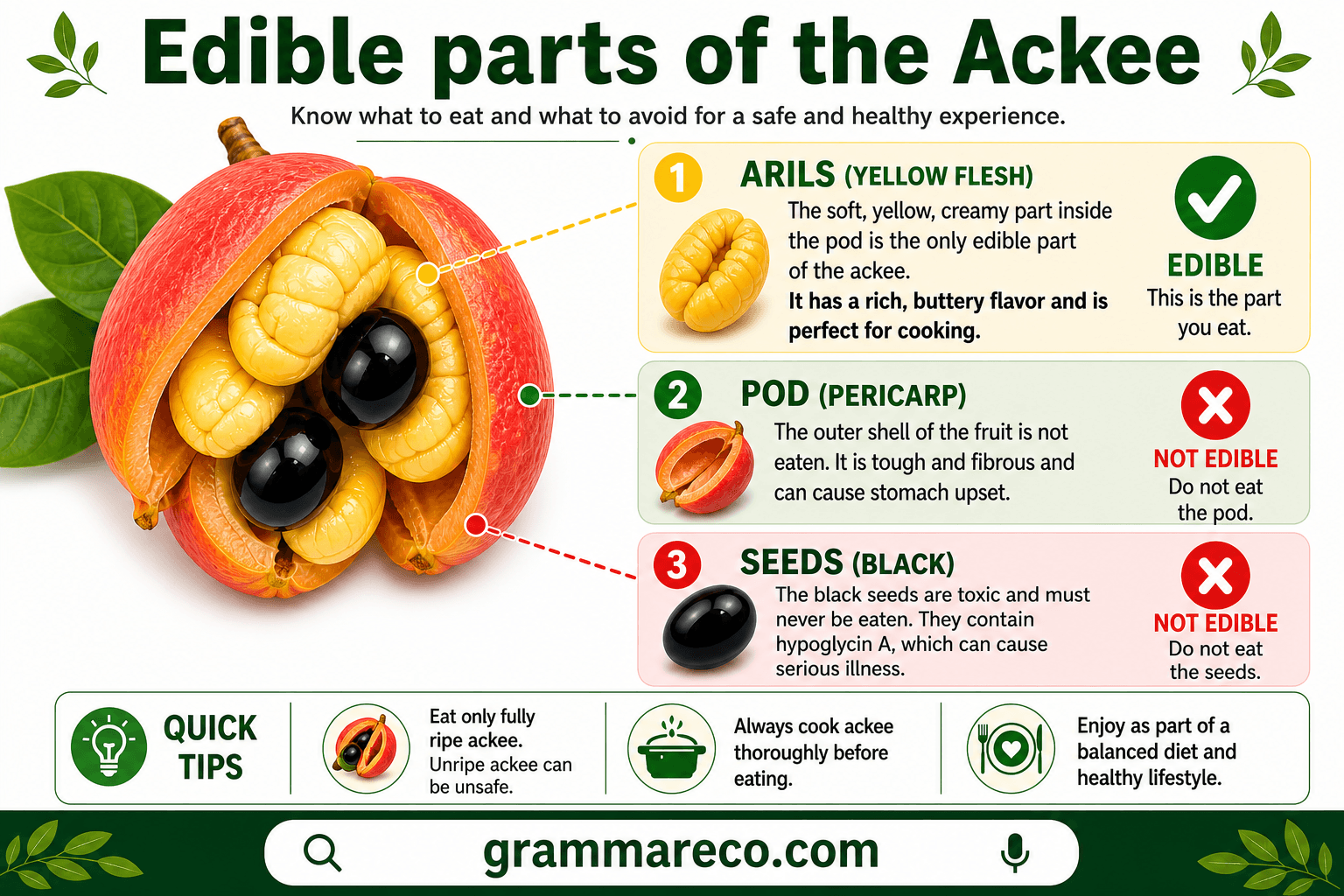 Edible parts of the Ackee

Know what to eat and what to avoid for a safe and healthy experience.

1 ARILS (YELLOW FLESH)

The soft, yellow, creamy part inside the pod is the only edible part of the ackee.

It has a rich, buttery flavor and is perfect for cooking.

EDIBLE
This is the part you eat.

2 POD (PERICARP)

The outer shell of the fruit is not eaten. It is tough and fibrous and can cause stomach upset.

NOT EDIBLE
Do not eat the pod.

3 SEEDS (BLACK)

The black seeds are toxic and must never be eaten. They contain hypoglycin A, which can cause serious illness.

NOT EDIBLE
Do not eat the seeds.

QUICK TIPS

Eat only fully ripe ackee. Unripe ackee can be unsafe.

Always cook ackee thoroughly before eating.

Enjoy as part of a balanced diet and healthy lifestyle.

grammareco.com